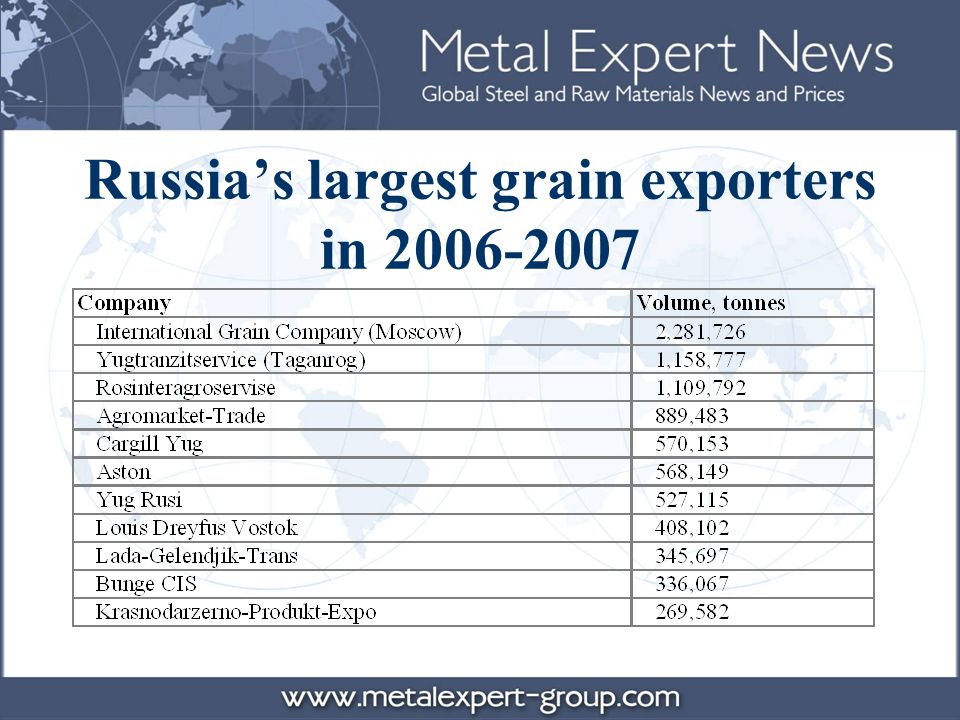 Metal Expert News
Global Steel and Raw Materials News and Prices

Russia's largest grain exporters in 2006-2007

| Company | Volume, tonnes |
|---|---|
| International Grain Company (Moscow) | 2,281,726 |
| Yugtranzitservice (Taganrog) | 1,158,777 |
| Rosinteragroservise | 1,109,792 |
| Agromarket-Trade | 889,483 |
| Cargill Yug | 570,153 |
| Aston | 568,149 |
| Yug Rusi | 527,115 |
| Louis Dreyfus Vostok | 408,102 |
| Lada-Gelendjik-Trans | 345,697 |
| Bunge CIS | 336,067 |
| Krasnodarzerno-Produkt-Expo | 269,582 |

www.metalexpert-group.com